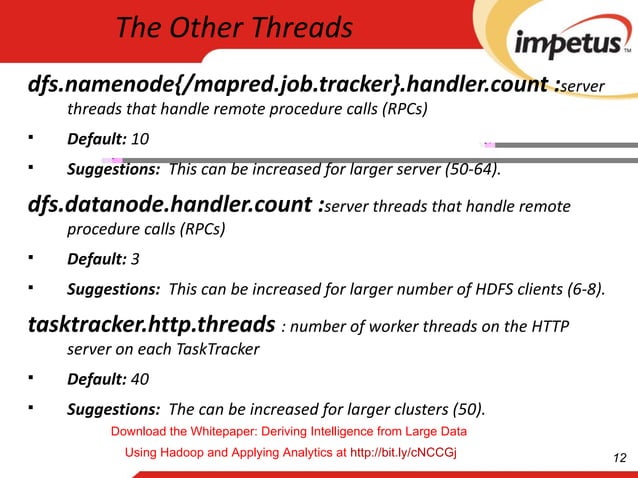 The Other Threads

impetus™

dfs.namenode{/mapred.job.tracker}.handler.count :server threads that handle remote procedure calls (RPCs)

▪ Default: 10

▪ Suggestions: This can be increased for larger server (50-64).

dfs.datanode.handler.count :server threads that handle remote procedure calls (RPCs)

▪ Default: 3

▪ Suggestions: This can be increased for larger number of HDFS clients (6-8).

tasktracker.http.threads : number of worker threads on the HTTP server on each TaskTracker

▪ Default: 40

▪ Suggestions: The can be increased for larger clusters (50).

Download the Whitepaper: Deriving Intelligence from Large Data Using Hadoop and Applying Analytics at http://bit.ly/cNCCGj

12